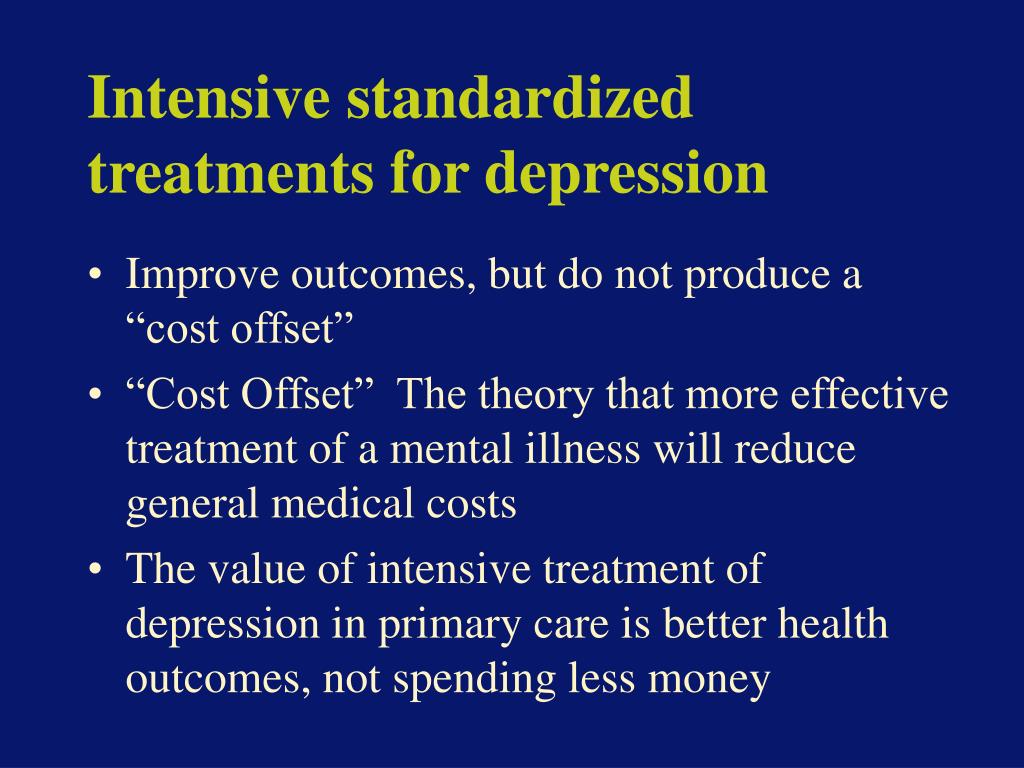 Intensive standardized treatments for depression

• Improve outcomes, but do not produce a “cost offset”
• “Cost Offset” The theory that more effective treatment of a mental illness will reduce general medical costs
• The value of intensive treatment of depression in primary care is better health outcomes, not spending less money